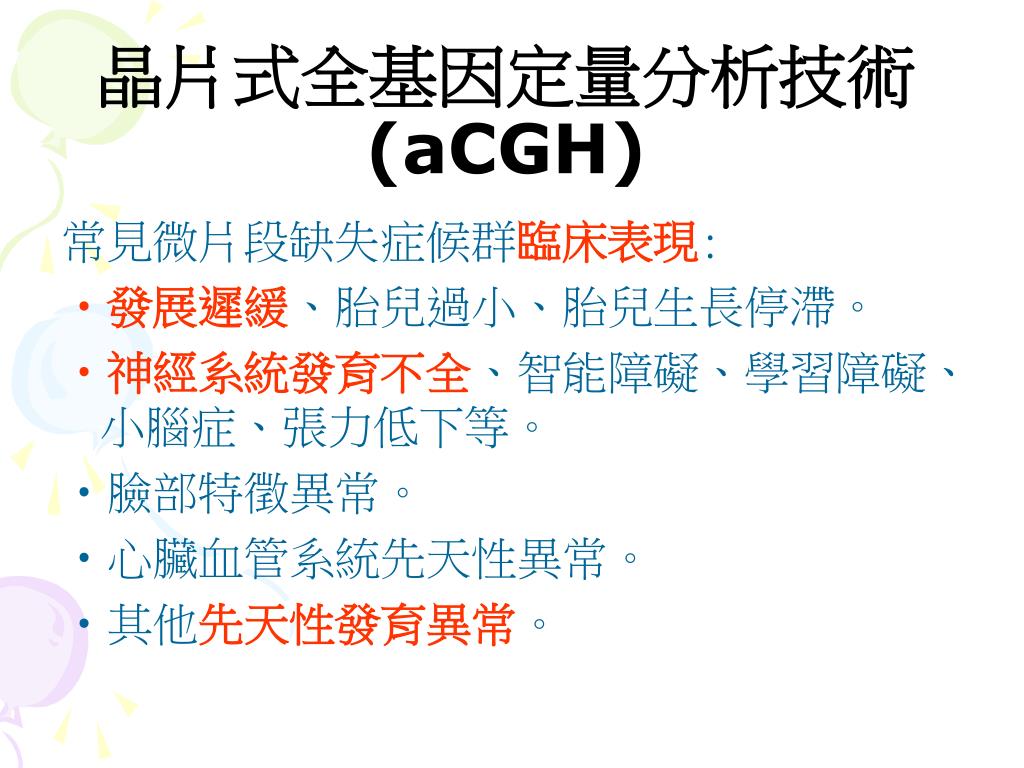 晶片式全基因定量分析技術
(aCGH)

常見微片段缺失症候群臨床表現:

• 發展遲緩、胎兒過小、胎兒生長停滯。
• 神經系統發育不全、智能障礙、學習障礙、小腦症、張力低下等。
• 臉部特徵異常。
• 心臟血管系統先天性異常。
• 其他先天性發育異常。